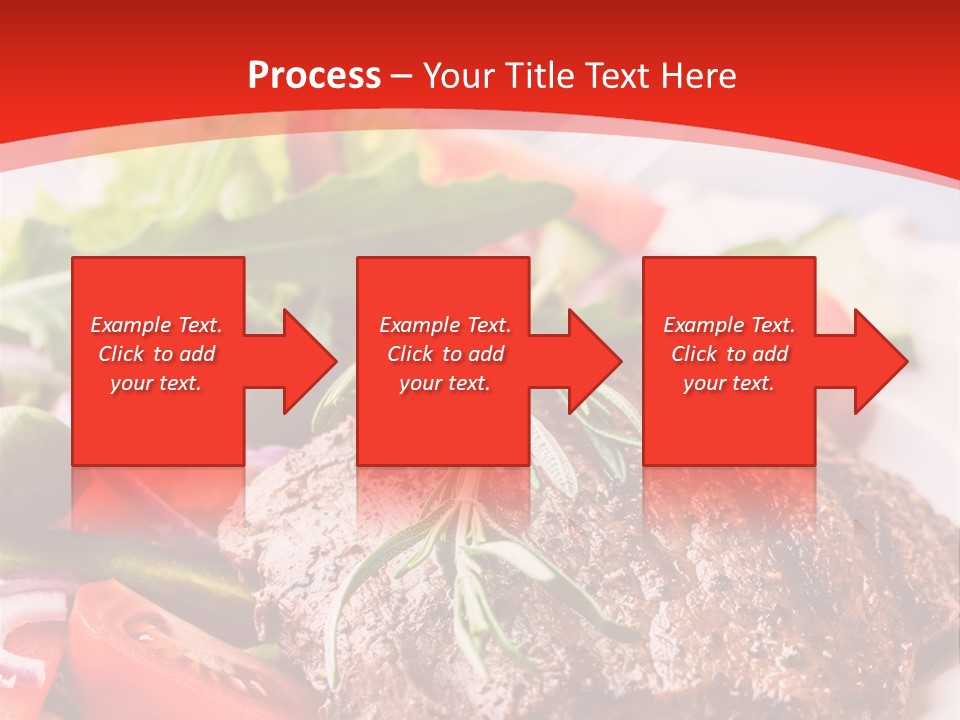 Process – Your Title Text Here

Example Text. Click to add your text.

Example Text. Click to add your text.

Example Text. Click to add your text.